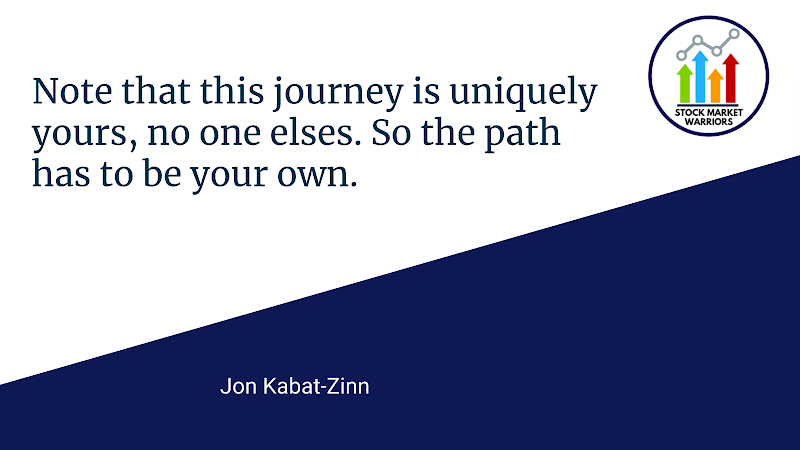 Note that this journey is uniquely yours, no one elses. So the path has to be your own.

STOCK MARKET WARRIORS

Jon Kabat-Zinn